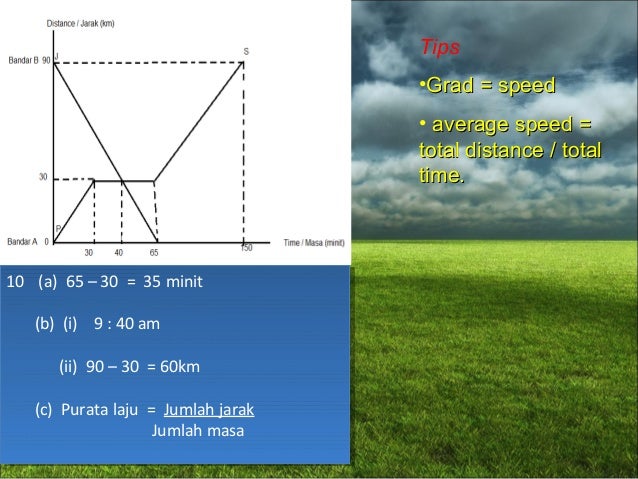 Distance / Jarak (km)

Bandar B 90 J

S

30

P

Bandar A 0

30 40 65 150

Time / Masa (minit)

Tips

•Grad = speed

• average speed = total distance / total time.

10 (a) 65 – 30 = 35 minit

(b) (i) 9 : 40 am

(ii) 90 – 30 = 60km

(c) Purata laju = $\frac{\text{Jumlah jarak}}{\text{Jumlah masa}}$